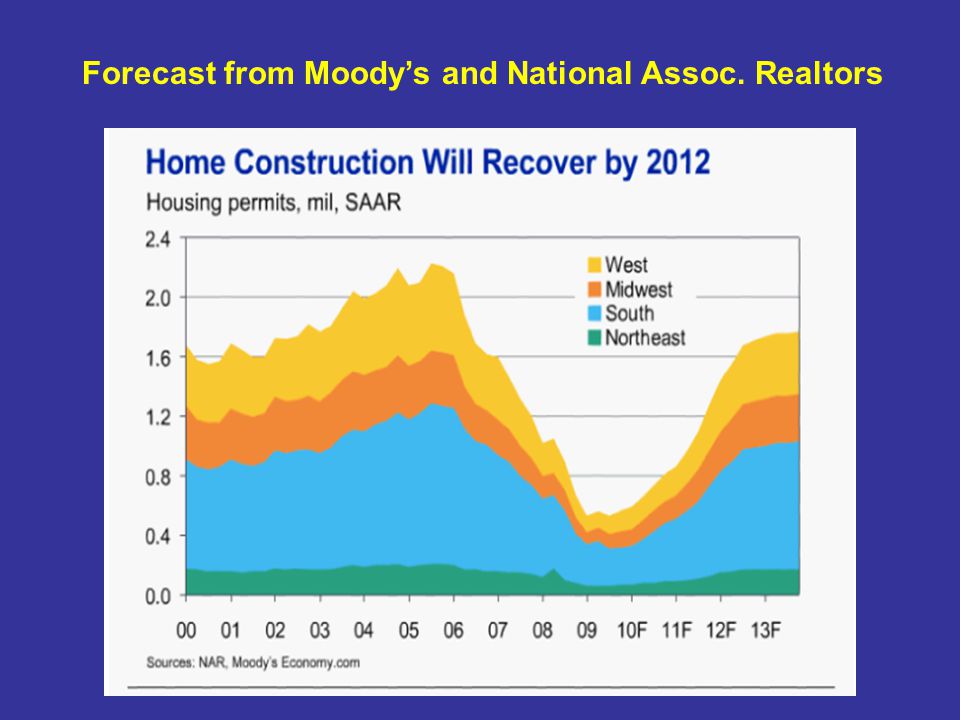 Forecast from Moody's and National Assoc. Realtors

Home Construction Will Recover by 2012

Housing permits, mil, SAAR

2.4
2.0
1.6
1.2
0.8
0.4
0.0

West
Midwest
South
Northeast

00 01 02 03 04 05 06 07 08 09 10F 11F 12F 13F

Sources: NAR, Moody's Economy.com